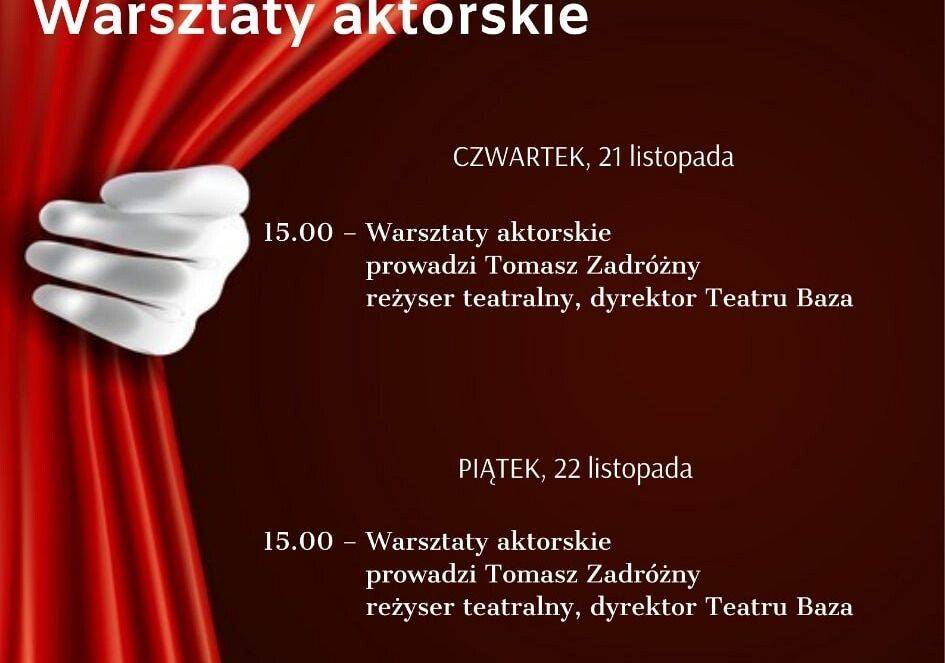 Warsztaty aktorskie

CZWARTEK, 21 listopada

15.00 – Warsztaty aktorskie
prowadzi Tomasz Zadróżny
reżyser teatralny, dyrektor Teatru Baza

PIĄTEK, 22 listopada

15.00 – Warsztaty aktorskie
prowadzi Tomasz Zadróżny
reżyser teatralny, dyrektor Teatru Baza